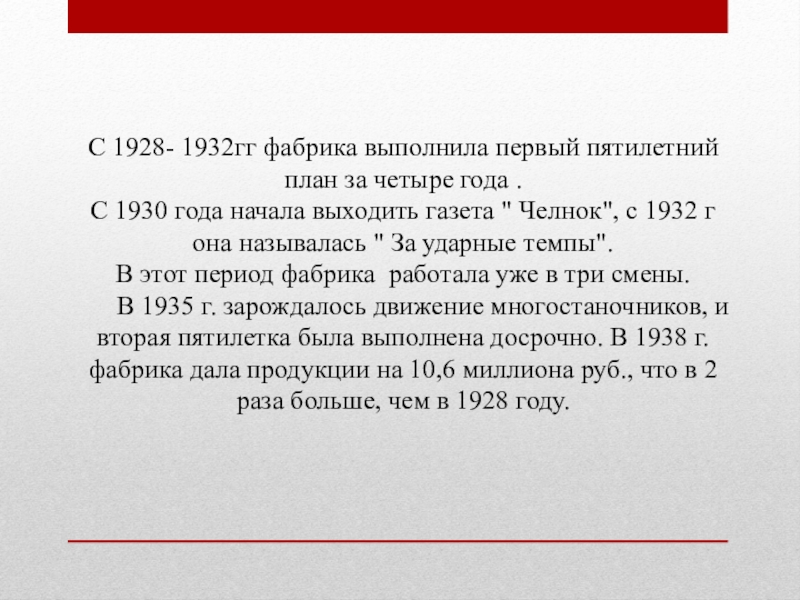 С 1928- 1932гг фабрика выполнила первый пятилетний план за четыре года .
С 1930 года начала выходить газета " Челнок", с 1932 г она называлась " За ударные темпы".
В этот период фабрика работала уже в три смены.
В 1935 г. зарождалось движение многостаночников, и вторая пятилетка была выполнена досрочно. В 1938 г. фабрика дала продукции на 10,6 миллиона руб., что в 2 раза больше, чем в 1928 году.